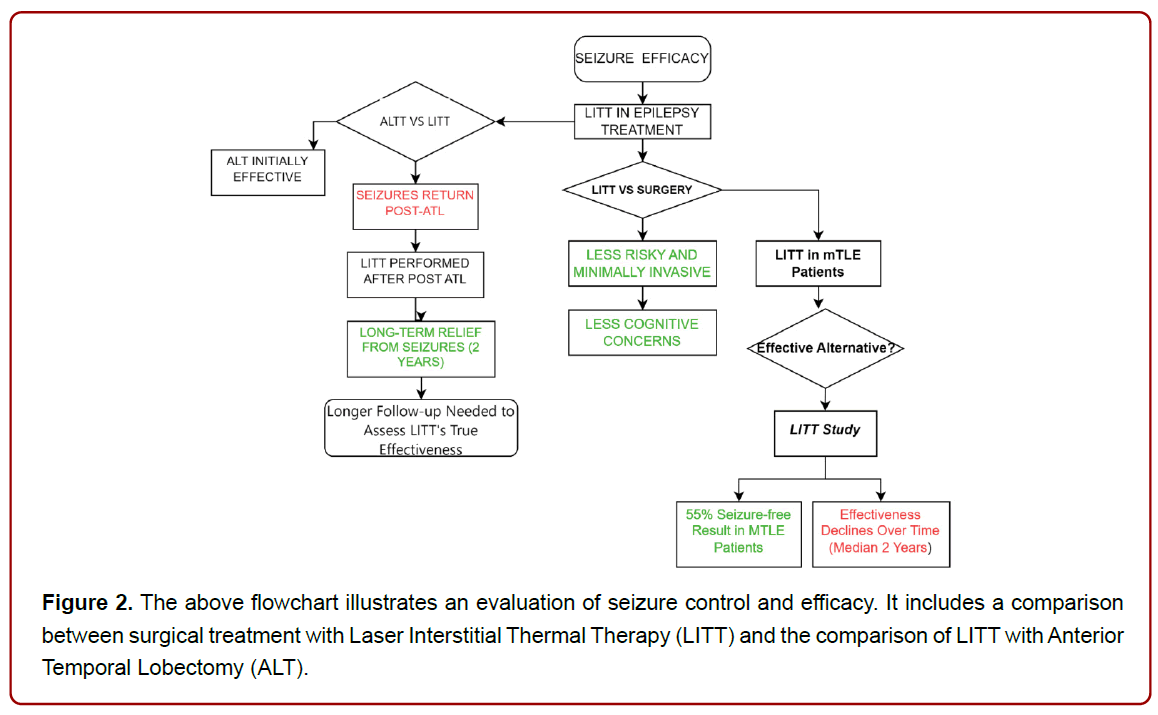 SEIZURE EFFICACY

LITT IN EPILEPSY TREATMENT

ALTT VS LITT

ALT INITIALLY EFFECTIVE

SEIZURES RETURN POST-ATL

LITT PERFORMED AFTER POST ATL

LONG-TERM RELIEF FROM SEIZURES (2 YEARS)

Longer Follow-up Needed to Assess LITT's True Effectiveness

LITT VS SURGERY

LESS RISKY AND MINIMALLY INVASIVE

LESS COGNITIVE CONCERNS

LITT in mTLE Patients

Effective Alternative?

LITT Study

55% Seizure-free Result in MTLE Patients

Effectiveness Declines Over Time (Median 2 Years)

**Figure 2.** The above flowchart illustrates an evaluation of seizure control and efficacy. It includes a comparison between surgical treatment with Laser Interstitial Thermal Therapy (LITT) and the comparison of LITT with Anterior Temporal Lobectomy (ALT).